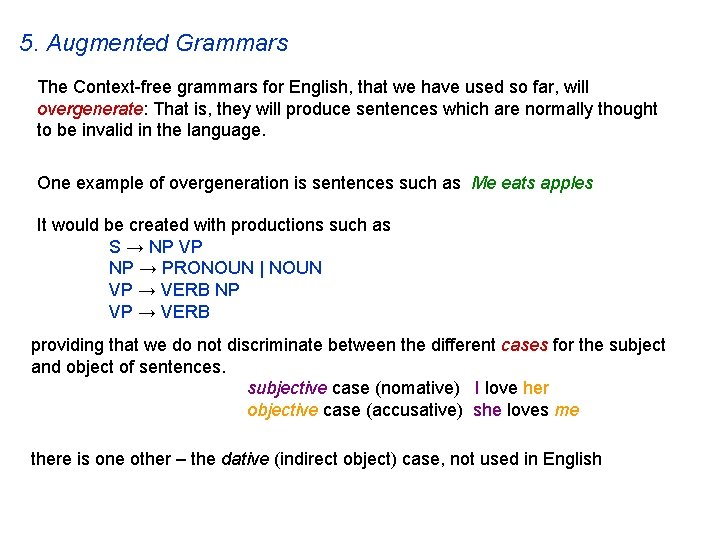 5. Augmented Grammars

The Context-free grammars for English, that we have used so far, will overgenerate: That is, they will produce sentences which are normally thought to be invalid in the language.

One example of overgeneration is sentences such as Me eats apples

It would be created with productions such as
S → NP VP
NP → PRONOUN | NOUN
VP → VERB NP
VP → VERB

providing that we do not discriminate between the different cases for the subject and object of sentences.
subjective case (nomative) I love her
objective case (accusative) she loves me

there is one other – the dative (indirect object) case, not used in English